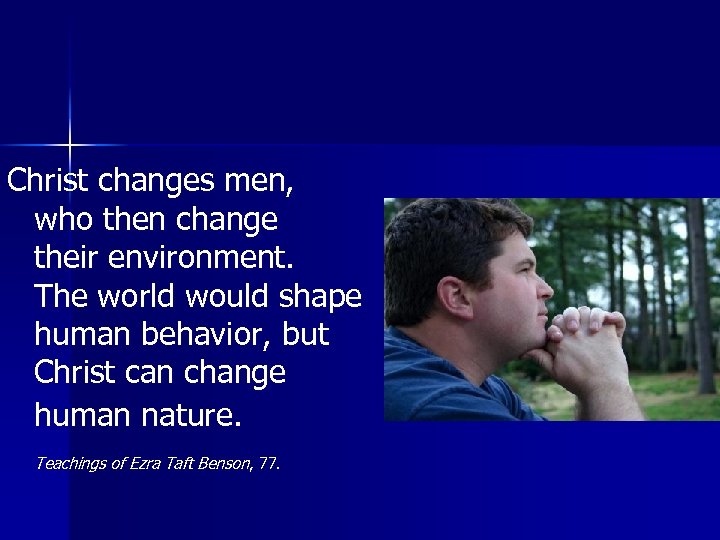 Christ changes men, who then change their environment. The world would shape human behavior, but Christ can change human nature.

Teachings of Ezra Taft Benson, 77.